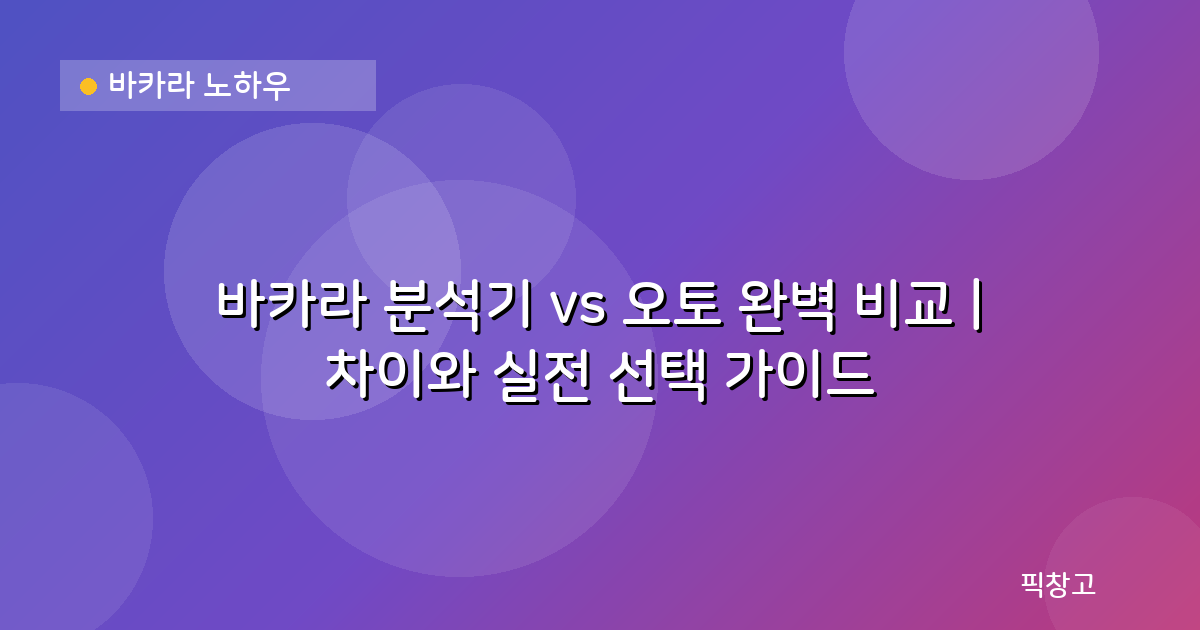 바카라 노하우

바카라 분석기 vs 오토 완벽 비교 | 차이와 실전 선택 가이드

픽창고